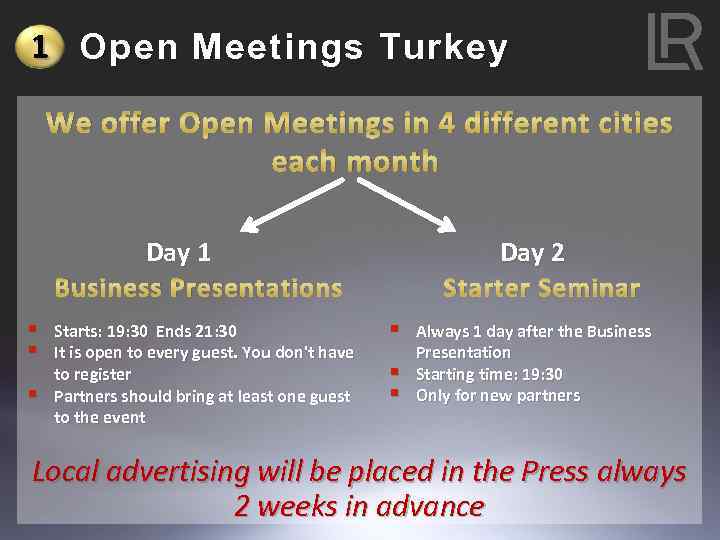 1 Open Meetings Turkey

LR

We offer Open Meetings in 4 different cities each month

Day 1
Business Presentations

- Starts: 19:30 Ends 21:30
- It is open to every guest. You don't have to register
- Partners should bring at least one guest to the event

Day 2
Starter Seminar

- Always 1 day after the Business Presentation
- Starting time: 19:30
- Only for new partners

Local advertising will be placed in the Press always 2 weeks in advance